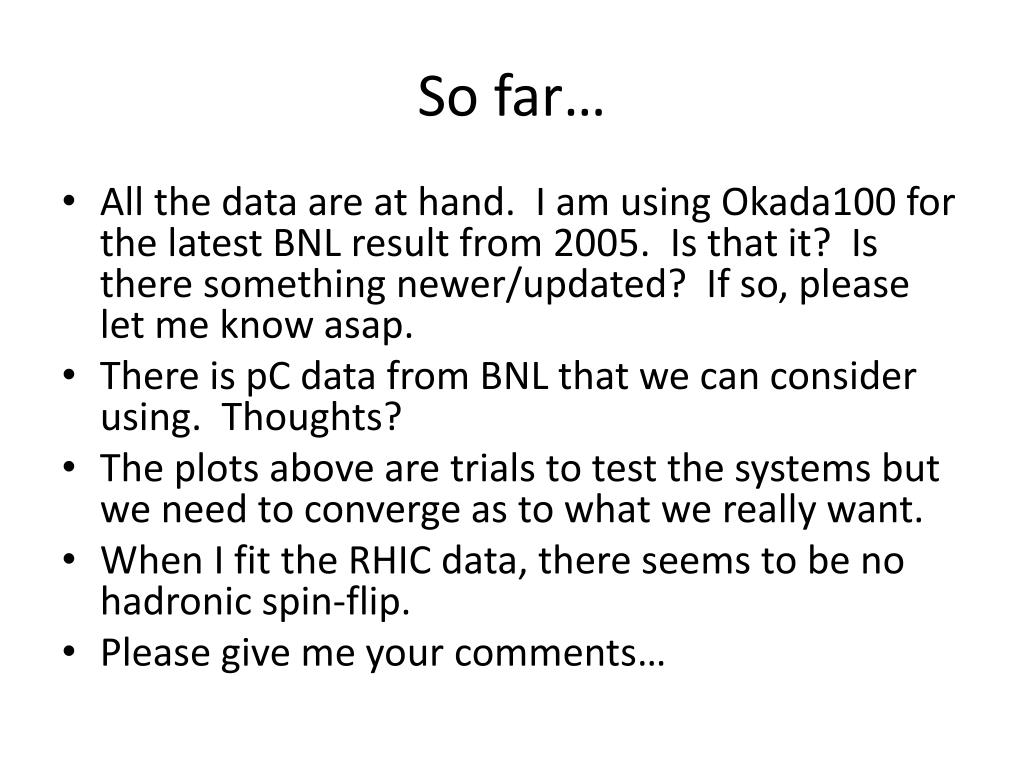 So far…

• All the data are at hand. I am using Okada100 for the latest BNL result from 2005. Is that it? Is there something newer/updated? If so, please let me know asap.
• There is pC data from BNL that we can consider using. Thoughts?
• The plots above are trials to test the systems but we need to converge as to what we really want.
• When I fit the RHIC data, there seems to be no hadronic spin-flip.
• Please give me your comments…